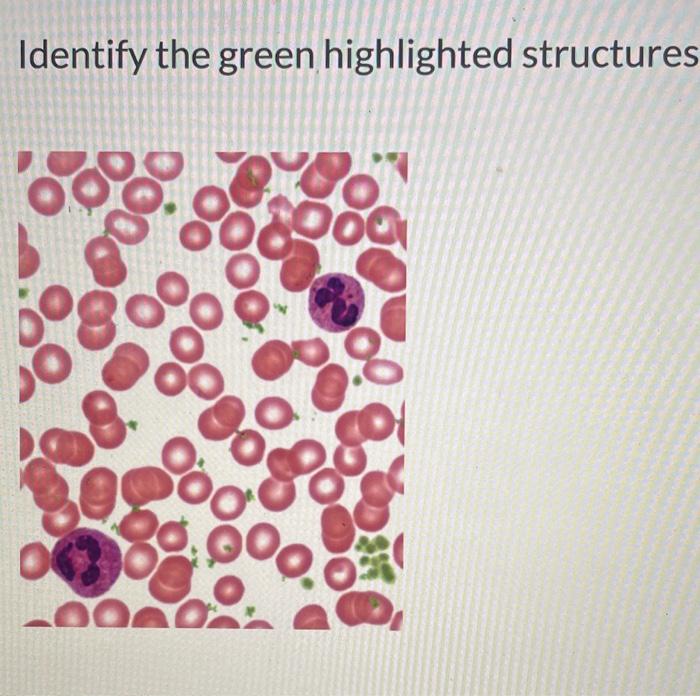 Identify the green highlighted structures